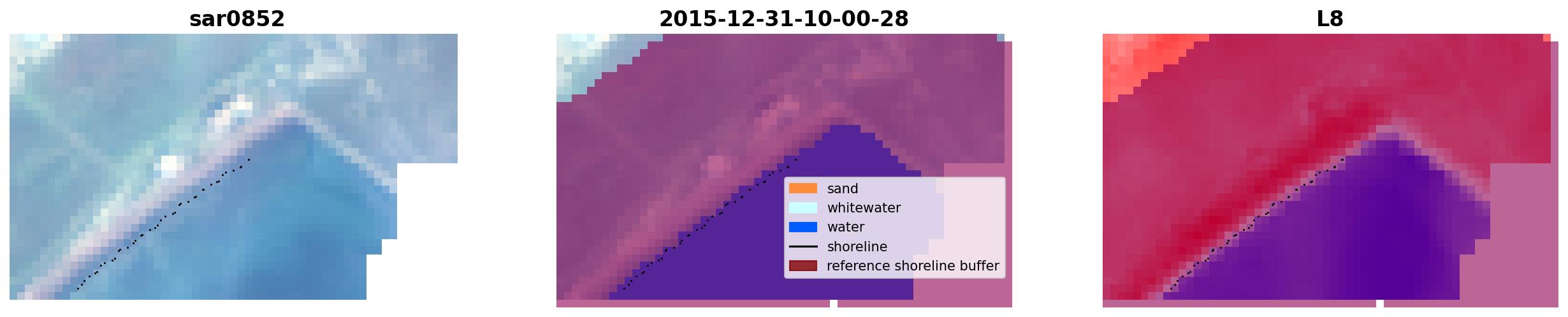 sar0852

2015-12-31-10-00-28

sand
whitewater
water
shoreline
reference shoreline buffer

L8